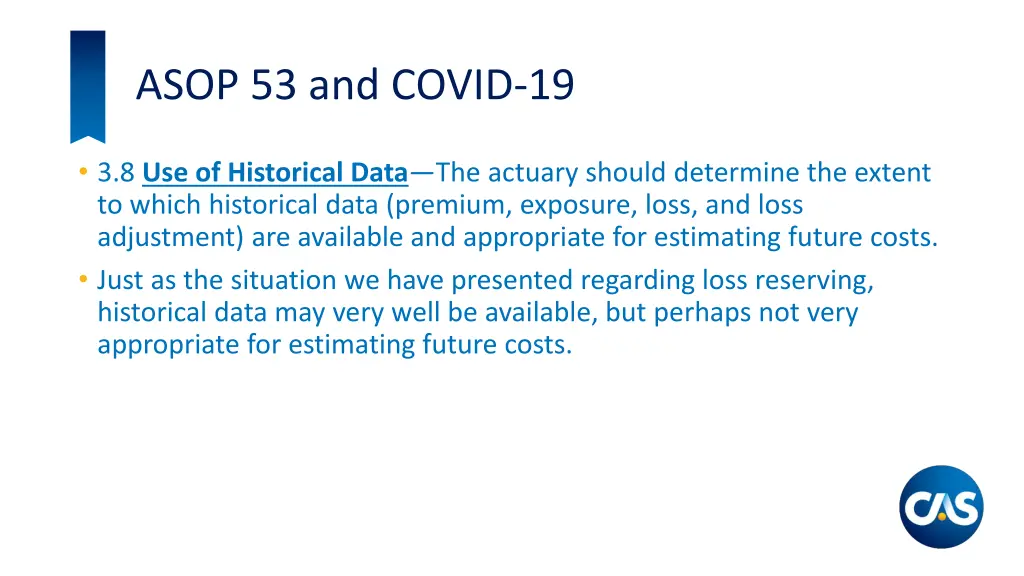 ASOP 53 and COVID-19

• 3.8 Use of Historical Data—The actuary should determine the extent to which historical data (premium, exposure, loss, and loss adjustment) are available and appropriate for estimating future costs.

• Just as the situation we have presented regarding loss reserving, historical data may very well be available, but perhaps not very appropriate for estimating future costs.

CAS